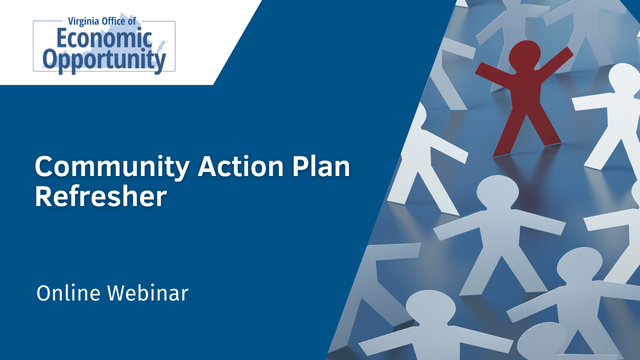 Virginia Office of
Economic
Opportunity

Community Action Plan Refresher

Online Webinar